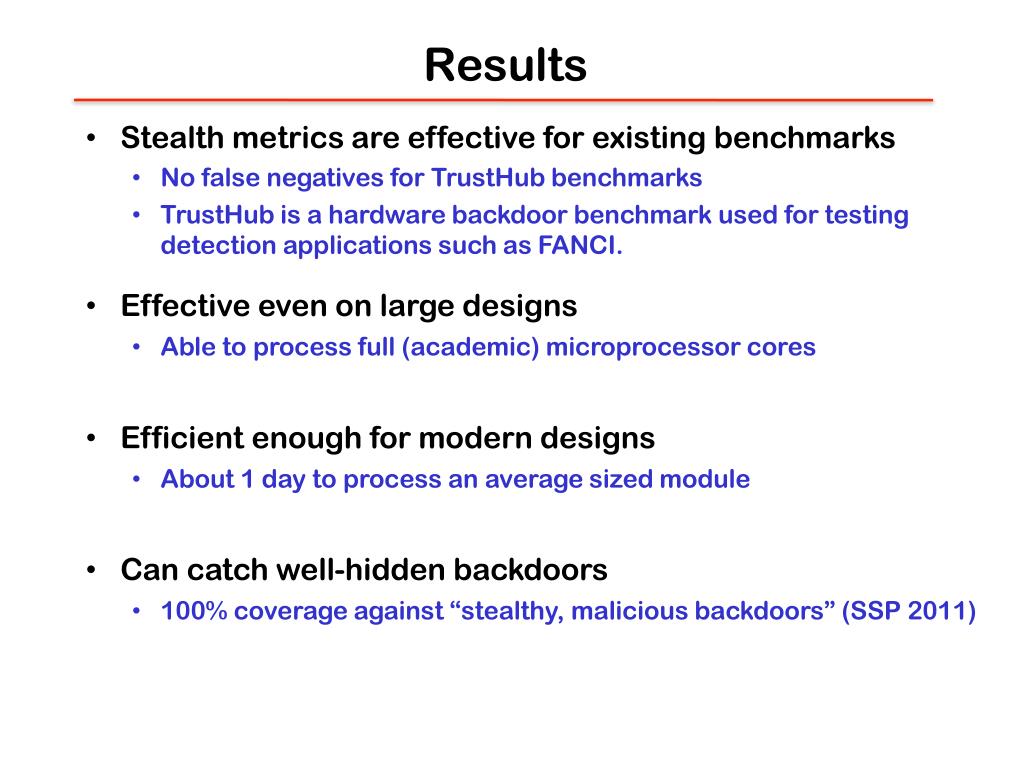 Results

• Stealth metrics are effective for existing benchmarks
  • No false negatives for TrustHub benchmarks
  • TrustHub is a hardware backdoor benchmark used for testing detection applications such as FANCI.

• Effective even on large designs
  • Able to process full (academic) microprocessor cores

• Efficient enough for modern designs
  • About 1 day to process an average sized module

• Can catch well-hidden backdoors
  • 100% coverage against “stealthy, malicious backdoors” (SSP 2011)